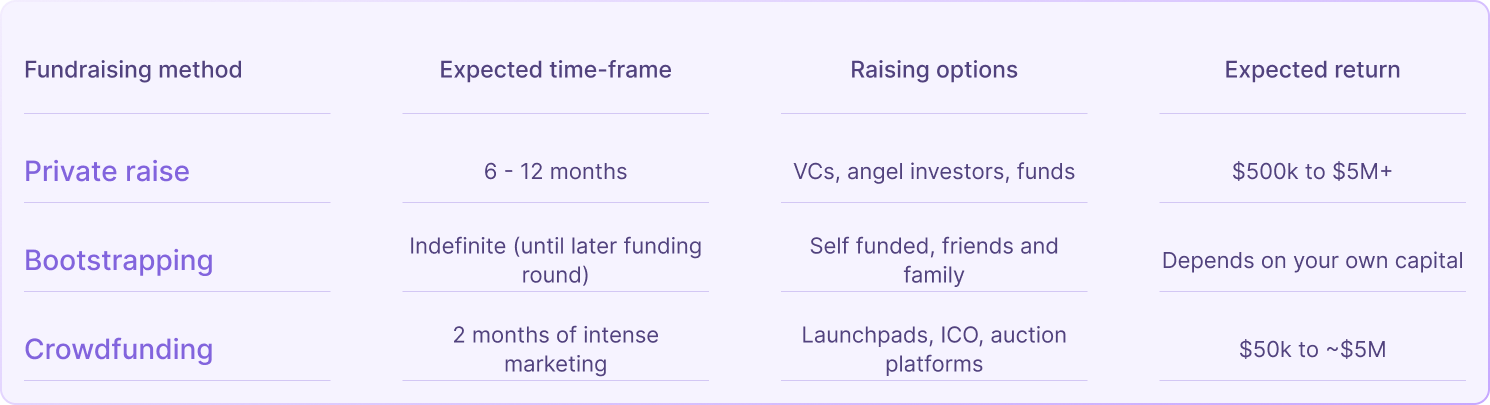 | Fundraising method | Expected time-frame | Raising options | Expected return |
|---|---|---|---|
| Private raise | 6 - 12 months | VCs, angel investors, funds | \$500k to \$5M+ |
| Bootstrapping | Indefinite (until later funding round) | Self funded, friends and family | Depends on your own capital |
| Crowdfunding | 2 months of intense marketing | Launchpads, ICO, auction platforms | \$50k to ~\$5M |